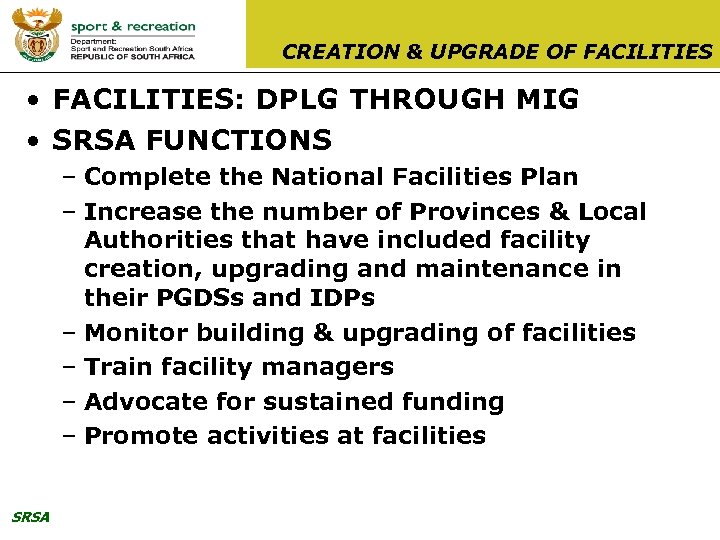 sport & recreation
Department:
Sport and Recreation South Africa
REPUBLIC OF SOUTH AFRICA

CREATION & UPGRADE OF FACILITIES

• FACILITIES: DPLG THROUGH MIG
• SRSA FUNCTIONS
– Complete the National Facilities Plan
– Increase the number of Provinces & Local Authorities that have included facility creation, upgrading and maintenance in their PGDSs and IDPs
– Monitor building & upgrading of facilities
– Train facility managers
– Advocate for sustained funding
– Promote activities at facilities

SRSA